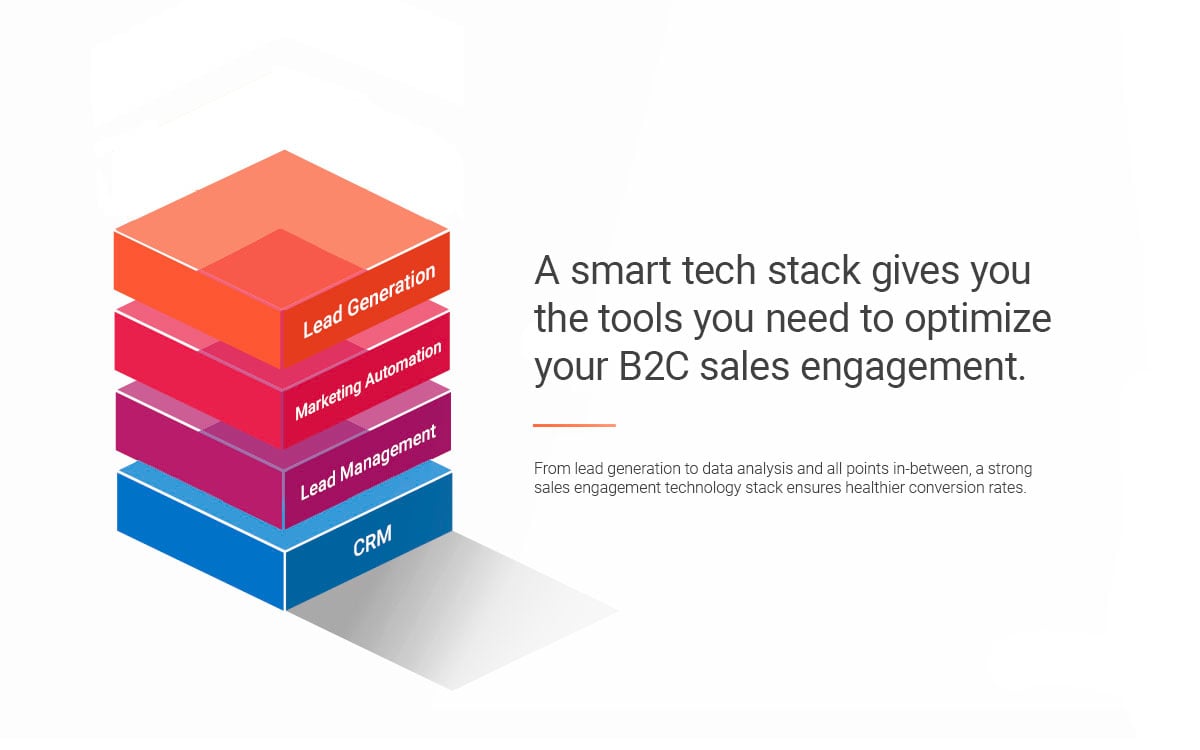 Lead Generation
Marketing Automation
Lead Management
CRM

A smart tech stack gives you the tools you need to optimize your B2C sales engagement.

From lead generation to data analysis and all points in-between, a strong sales engagement technology stack ensures healthier conversion rates.